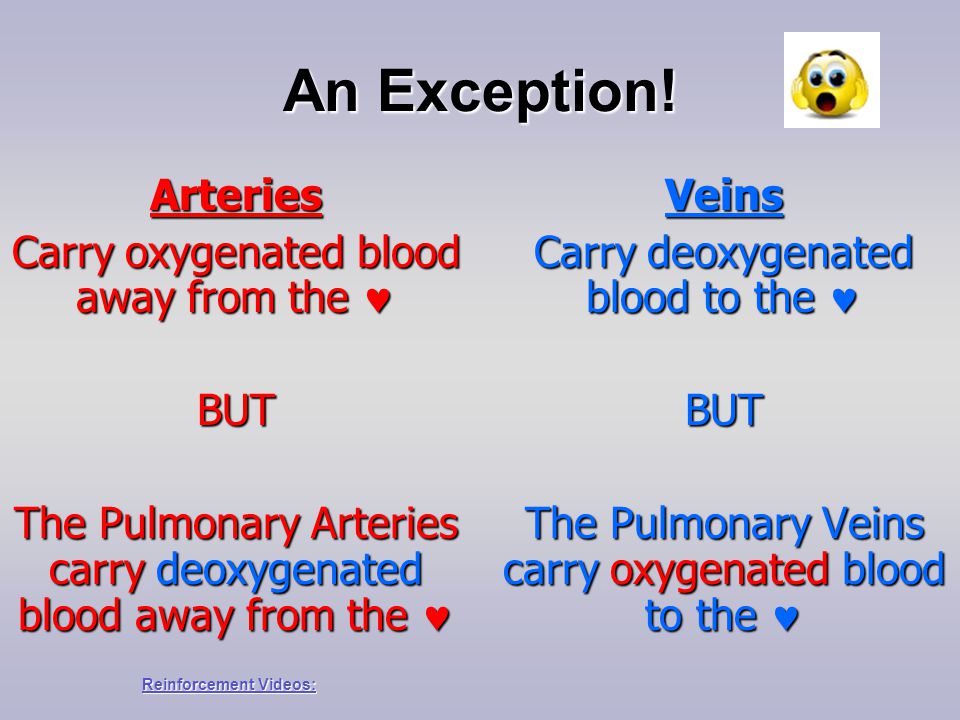 An Exception!

Arteries
Carry oxygenated blood away from the ♥

BUT

The Pulmonary Arteries carry deoxygenated blood away from the ♥

Veins
Carry deoxygenated blood to the ♥

BUT

The Pulmonary Veins carry oxygenated blood to the ♥

Reinforcement Videos: